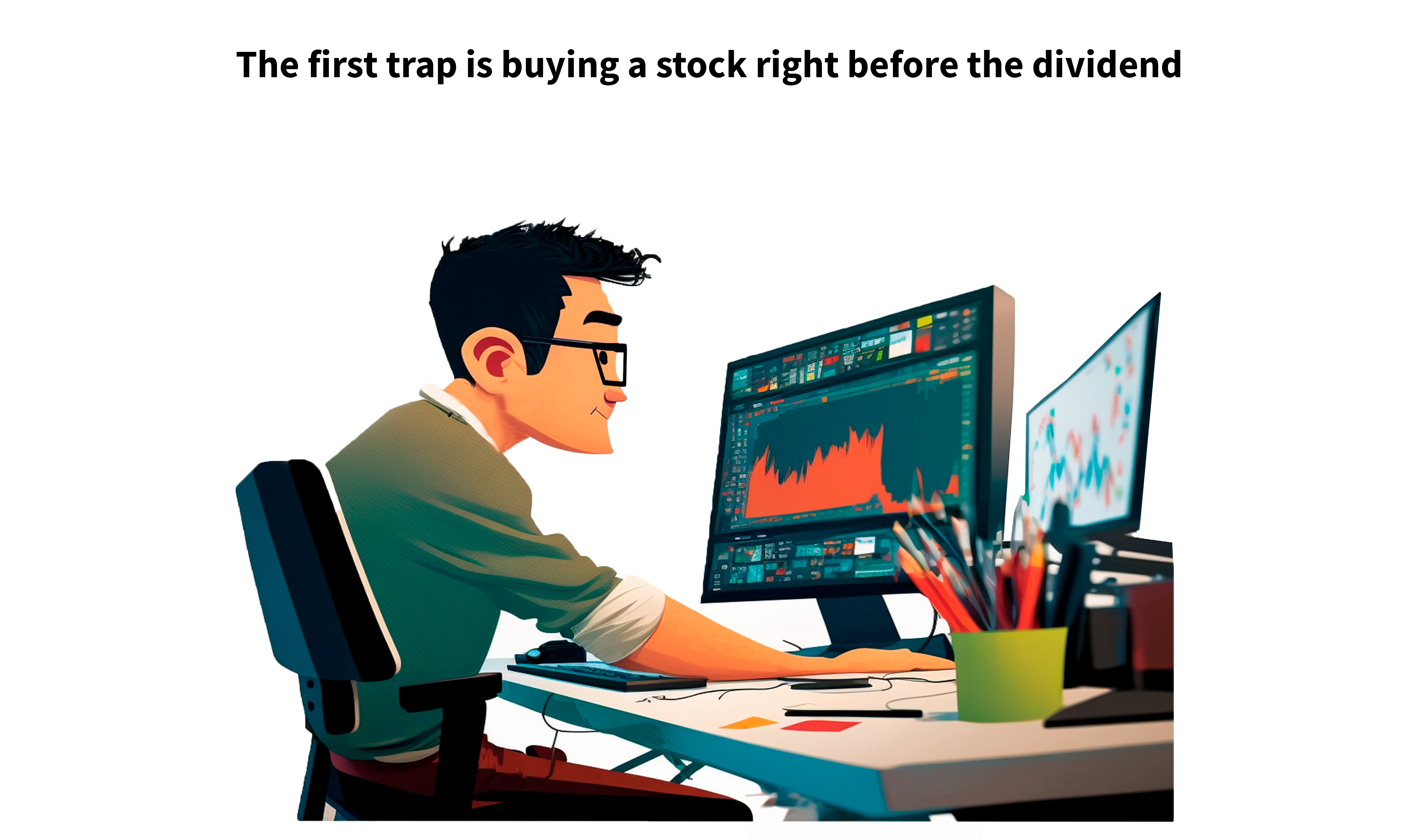 The first trap is buying a stock right before the dividend